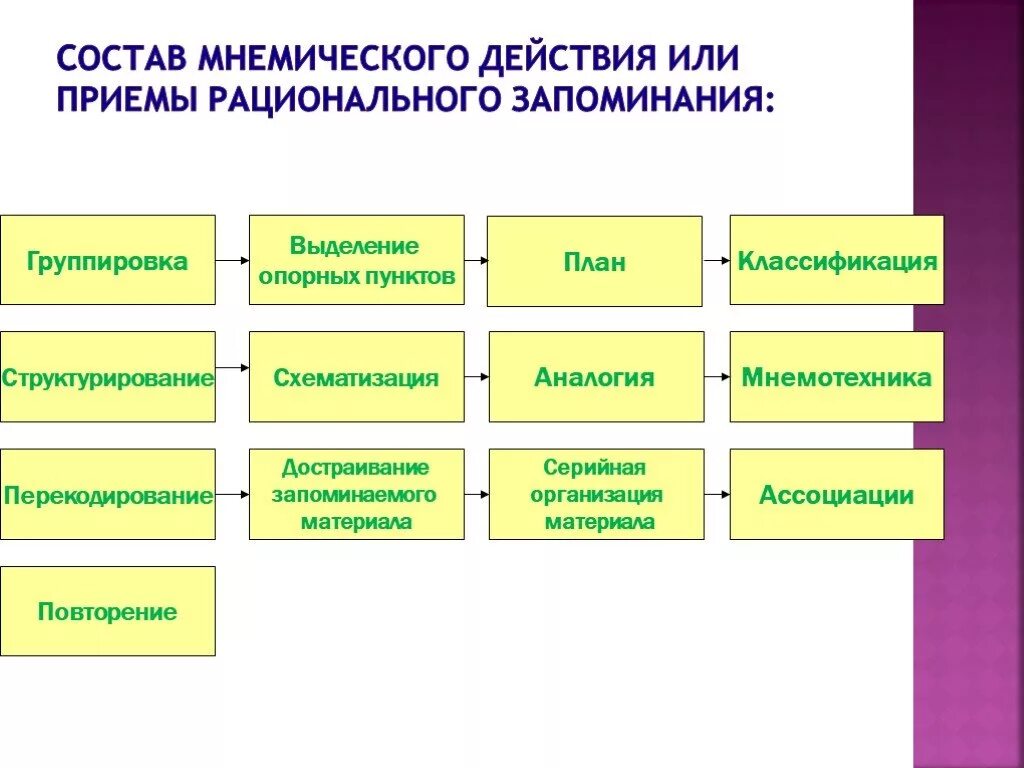 СОСТАВ МНЕМИЧЕСКОГО ДЕЙСТВИЯ ИЛИ ПРИЕМЫ РАЦИОНАЛЬНОГО ЗАПОМИНАНИЯ:

Группировка

Выделение опорных пунктов

План

Классификация

Структурирование

Схематизация

Аналогия

Мнемотехника

Перекодирование

Достраивание запоминаемого материала

Серийная организация материала

Ассоциации

Повторение